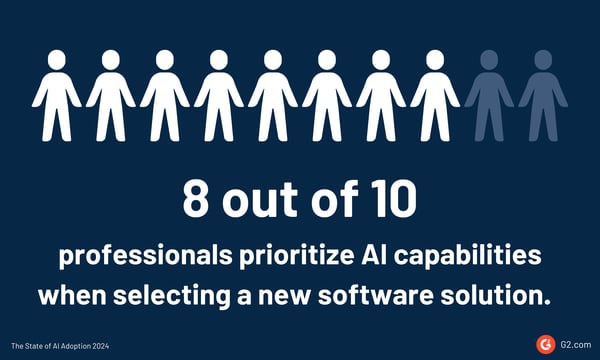 8 out of 10

professionals prioritize AI capabilities when selecting a new software solution.

The State of AI Adoption 2024

G2.com